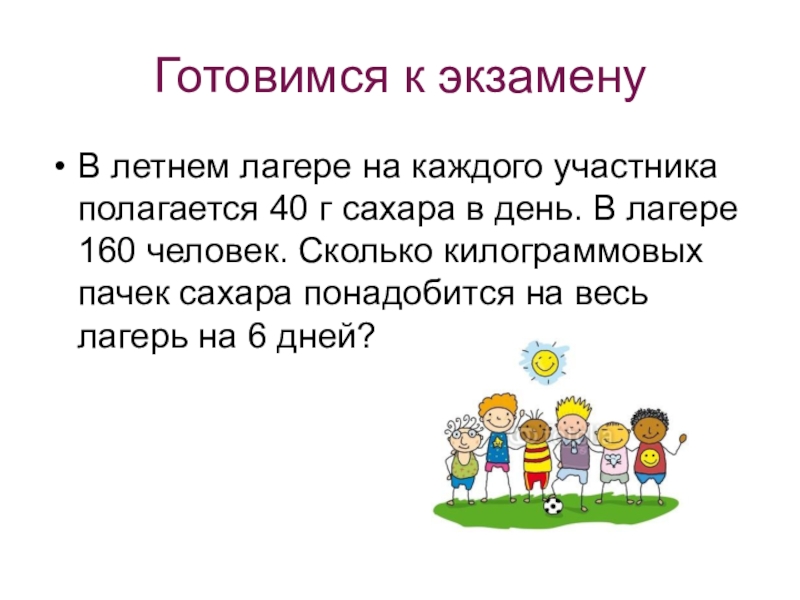 Готовимся к экзамену

• В летнем лагере на каждого участника полагается 40 г сахара в день. В лагере 160 человек. Сколько килограммовых пачек сахара понадобится на весь лагерь на 6 дней?